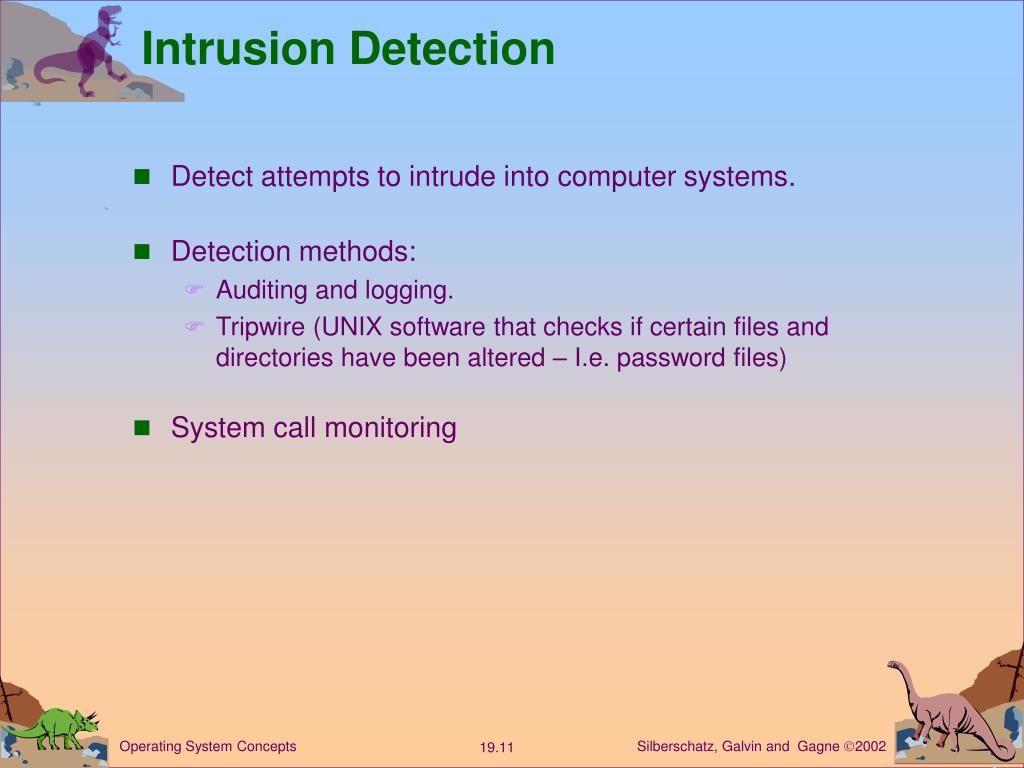 Intrusion Detection

Detect attempts to intrude into computer systems.

Detection methods:

Auditing and logging.

Tripwire (UNIX software that checks if certain files and directories have been altered – I.e. password files)

System call monitoring

Operating System Concepts

19.11

Silberschatz, Galvin and Gagne ©2002